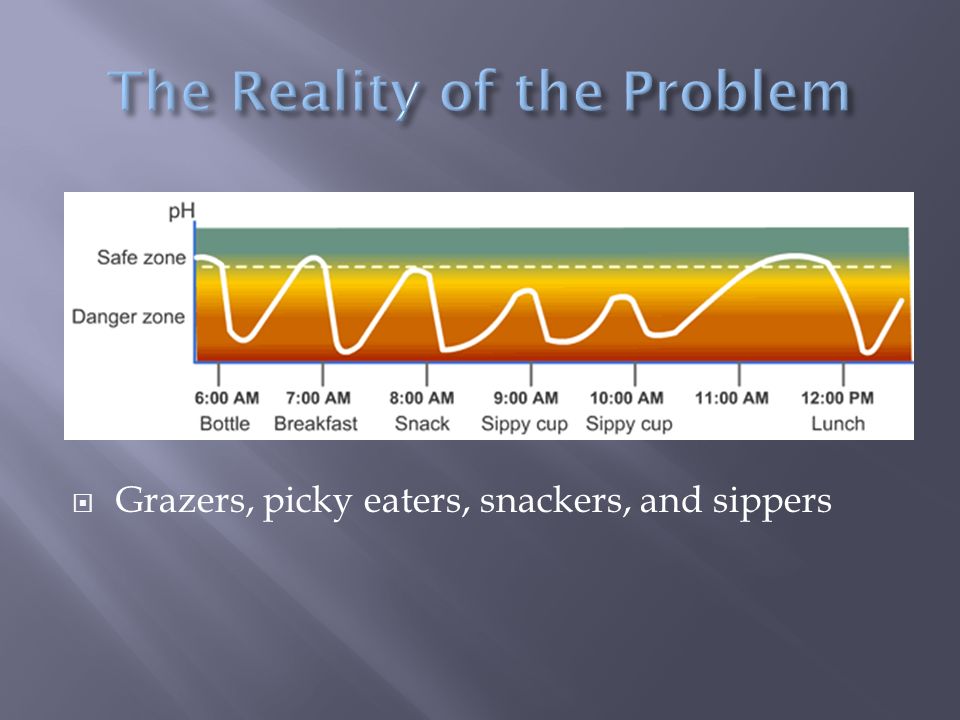 The Reality of the Problem

pH

Safe zone

Danger zone

6:00 AM
Bottle

7:00 AM
Breakfast

8:00 AM
Snack

9:00 AM
Sippy cup

10:00 AM
Sippy cup

11:00 AM

12:00 PM
Lunch

Grazers, picky eaters, snackers, and sippers